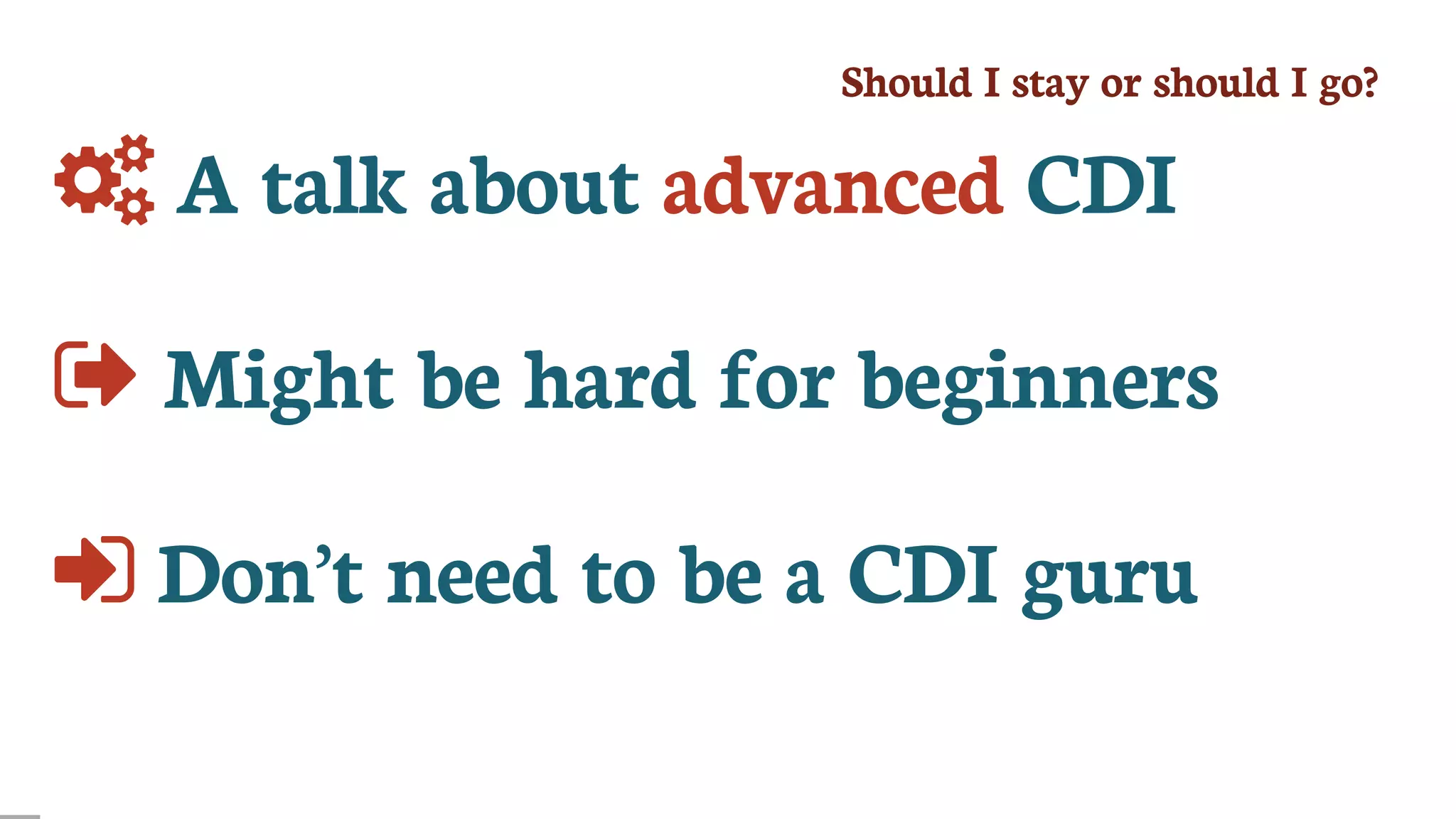 Should I stay or should I go?

A talk about advanced CDI

Might be hard for beginners

Don’t need to be a CDI guru